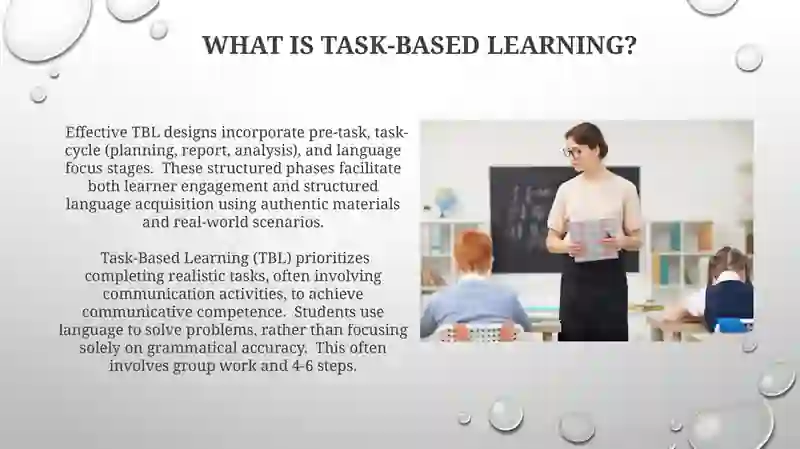 WHAT IS TASK-BASED LEARNING?

Effective TBL designs incorporate pre-task, task-cycle (planning, report, analysis), and language focus stages. These structured phases facilitate both learner engagement and structured language acquisition using authentic materials and real-world scenarios.

Task-Based Learning (TBL) prioritizes completing realistic tasks, often involving communication activities, to achieve communicative competence. Students use language to solve problems, rather than focusing solely on grammatical accuracy. This often involves group work and 4-6 steps.